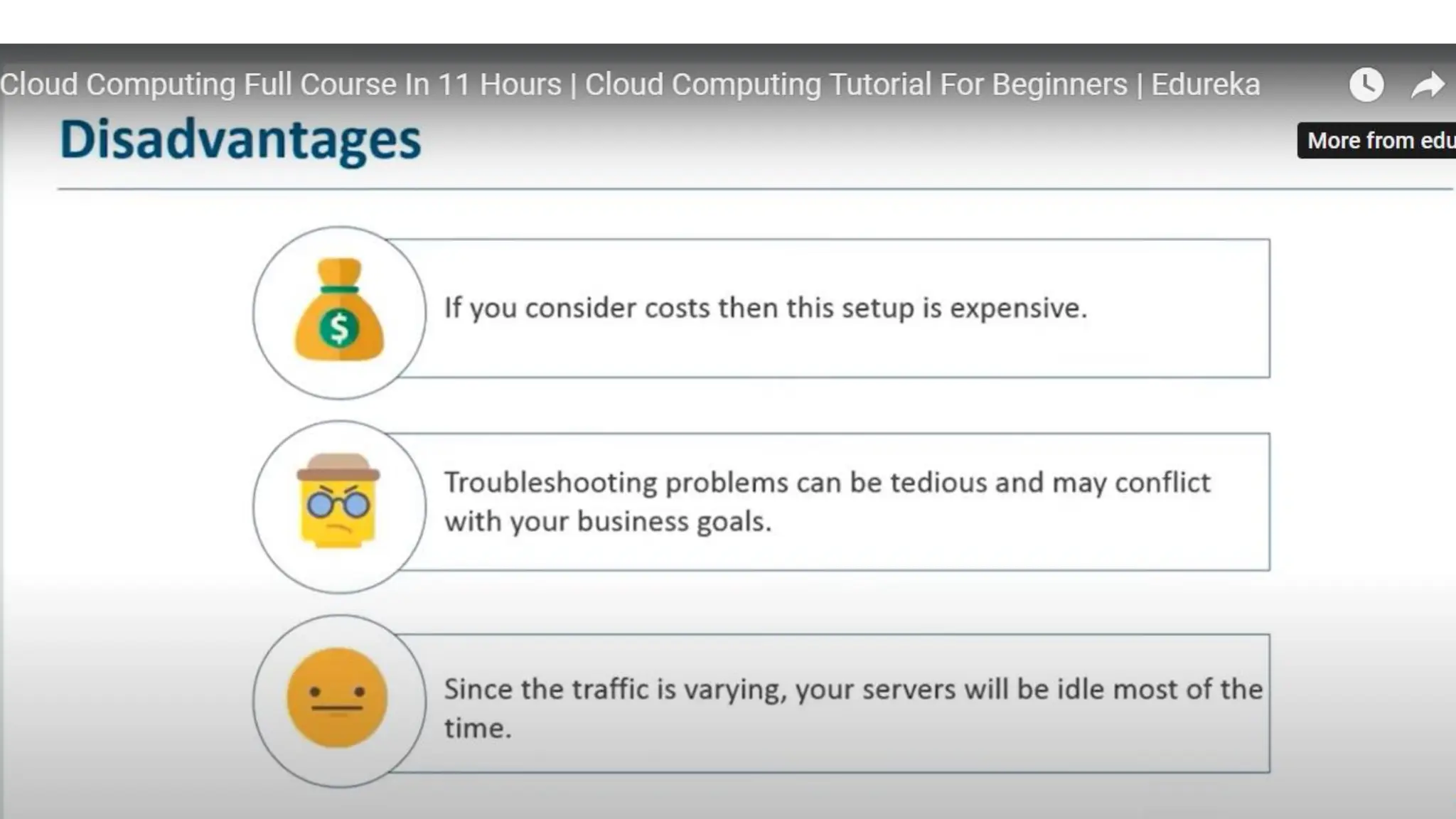 Cloud Computing Full Course In 11 Hours | Cloud Computing Tutorial For Beginners | Edureka

More from edu

Disadvantages

$

If you consider costs then this setup is expensive.

Troubleshooting problems can be tedious and may conflict with your business goals.

Since the traffic is varying, your servers will be idle most of the time.